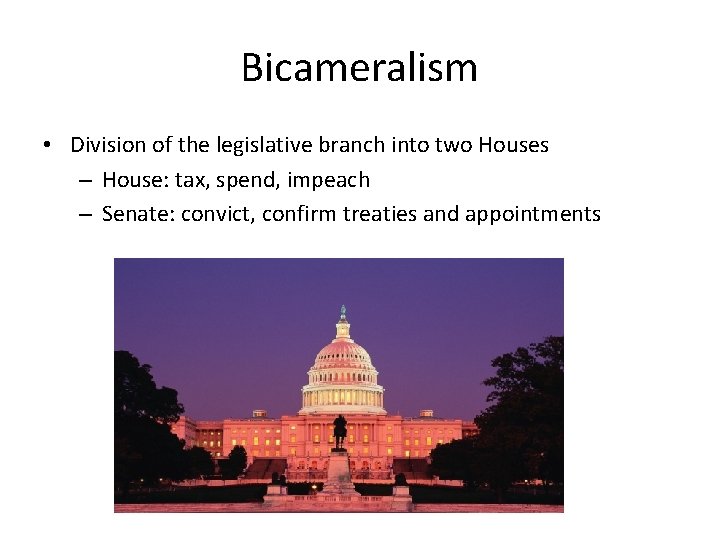 Bicameralism

• Division of the legislative branch into two Houses
– House: tax, spend, impeach
– Senate: convict, confirm treaties and appointments